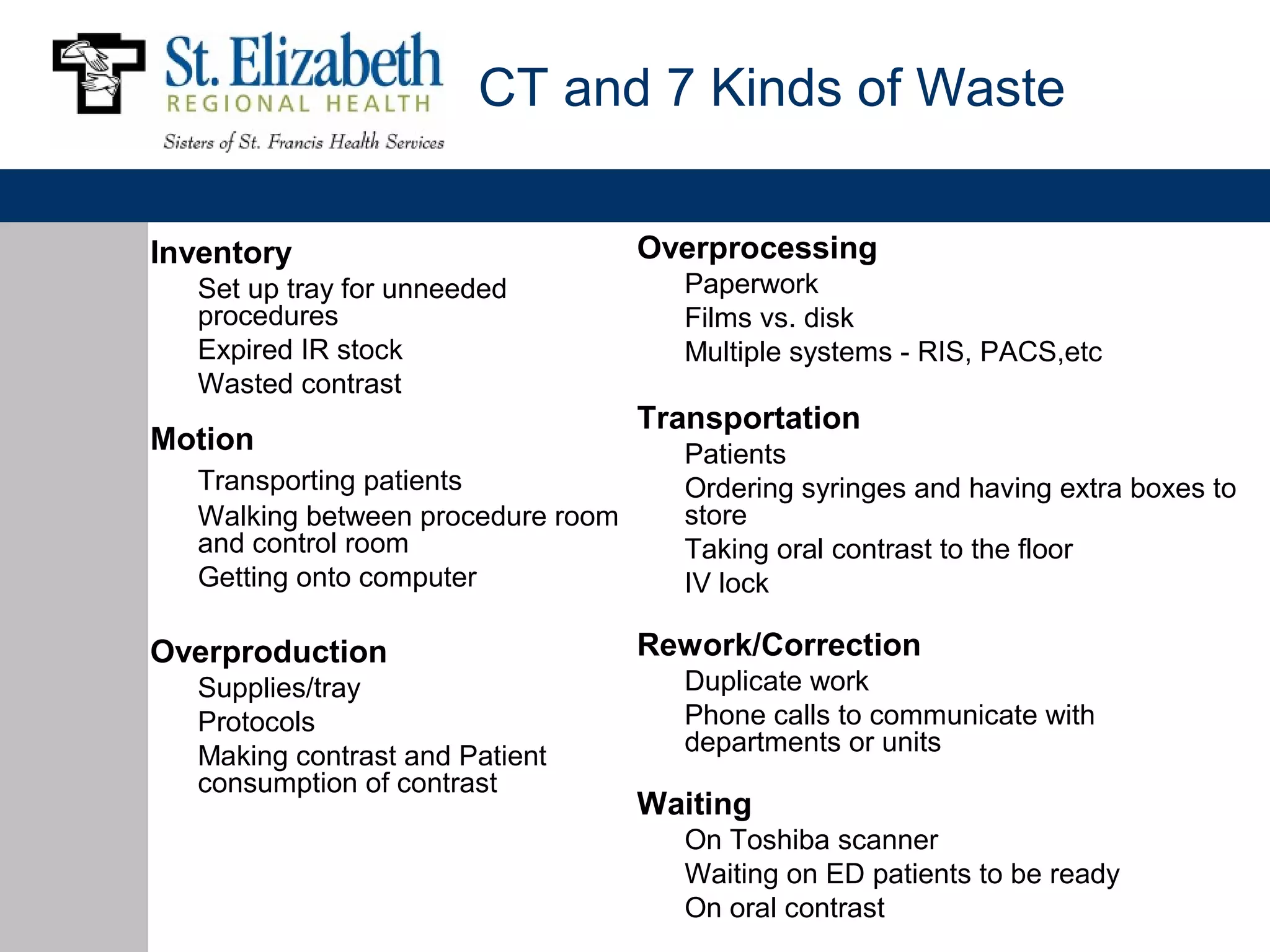 St. Elizabeth
REGIONAL HEALTH
Sisters of St. Francis Health Services

CT and 7 Kinds of Waste

Inventory
Set up tray for unneeded procedures
Expired IR stock
Wasted contrast

Motion
Transporting patients
Walking between procedure room and control room
Getting onto computer

Overproduction
Supplies/tray
Protocols
Making contrast and Patient consumption of contrast

Overprocessing
Paperwork
Films vs. disk
Multiple systems - RIS, PACS,etc

Transportation
Patients
Ordering syringes and having extra boxes to store
Taking oral contrast to the floor
IV lock

Rework/Correction
Duplicate work
Phone calls to communicate with departments or units

Waiting
On Toshiba scanner
Waiting on ED patients to be ready
On oral contrast